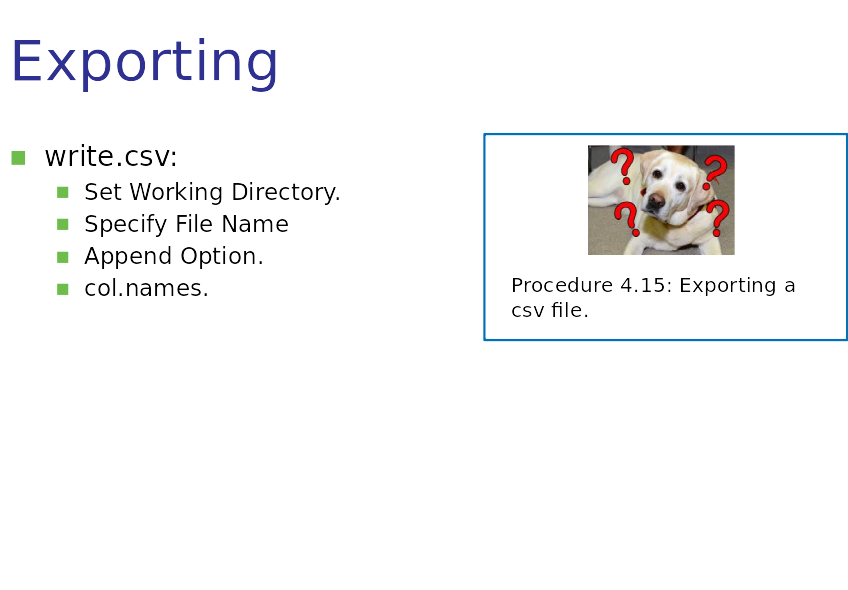 Exporting

write.csv:

Set Working Directory.

Specify File Name

Append Option.

col.names.

Procedure 4.15: Exporting a csv file.